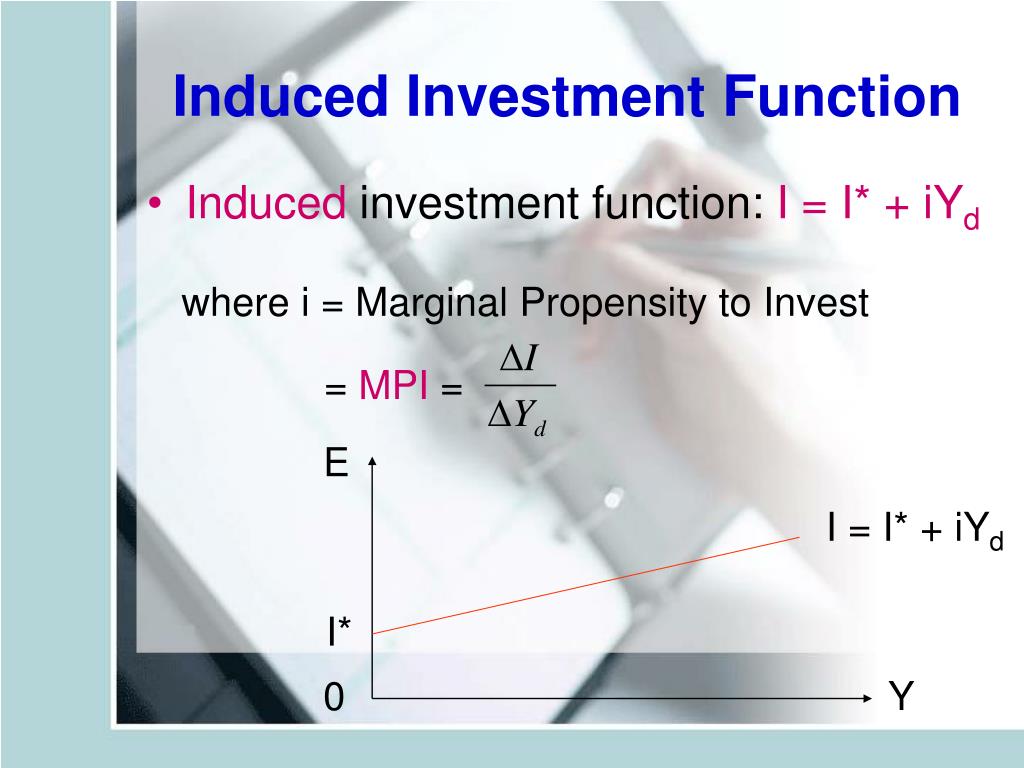 Induced Investment Function

• Induced investment function: $I = I^* + iY_d$

where i = Marginal Propensity to Invest

= MPI = $\frac{\Delta I}{\Delta Y_d}$

E

$I = I^* + iY_d$

I*

0

Y